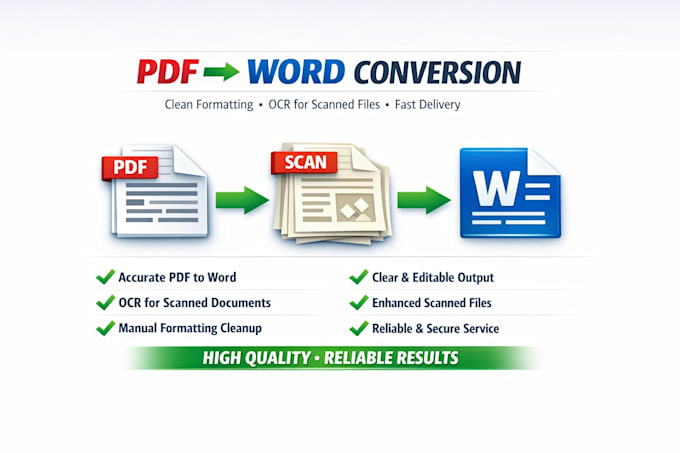 PDF → WORD CONVERSION

Clean Formatting • OCR for Scanned Files • Fast Delivery

PDF

SCAN

W

Accurate PDF to Word
OCR for Scanned Documents
Manual Formatting Cleanup

Clear & Editable Output
Enhanced Scanned Files
Reliable & Secure Service

HIGH QUALITY • RELIABLE RESULTS